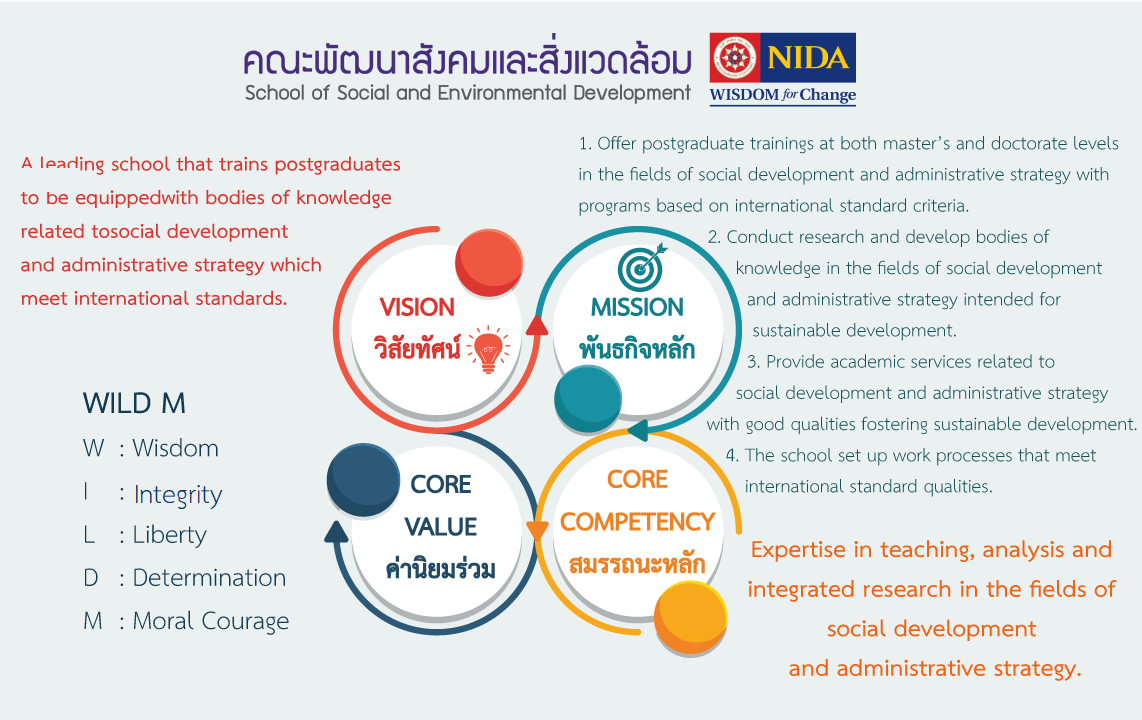 คณะพัฒนาสังคมและสิ่งแวดล้อม
School of Social and Environmental Development

NIDA
WISDOM for Change

A leading school that trains postgraduates to be equippedwith bodies of knowledge related tosocial development and administrative strategy which meet international standards.

1. Offer postgraduate trainings at both master's and doctorate levels in the fields of social development and administrative strategy with programs based on international standard criteria.

2. Conduct research and develop bodies of knowledge in the fields of social development and administrative strategy intended for sustainable development.

3. Provide academic services related to social development and administrative strategy with good qualities fostering sustainable development.

4. The school set up work processes that meet international standard qualities.

VISION
วิสัยทัศน์

MISSION
พันธกิจหลัก

CORE VALUE
ค่านิยมร่วม

CORE COMPETENCY
สมรรถนะหลัก

WILD M
W : Wisdom
I : Integrity
L : Liberty
D : Determination
M : Moral Courage

Expertise in teaching, analysis and integrated research in the fields of social development and administrative strategy.